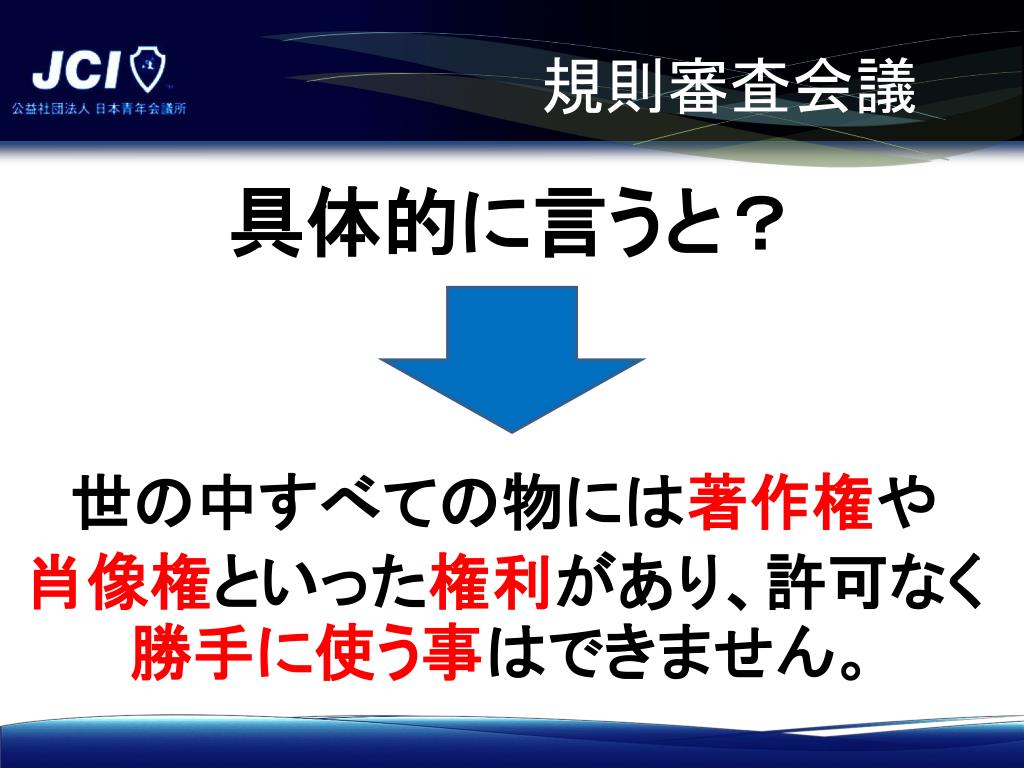 JCI
公益社団法人 日本青年会議所

規則審査会議

具体的に言うと？

世の中すべての物には著作権や肖像権といった権利があり、許可なく勝手に使う事はできません。